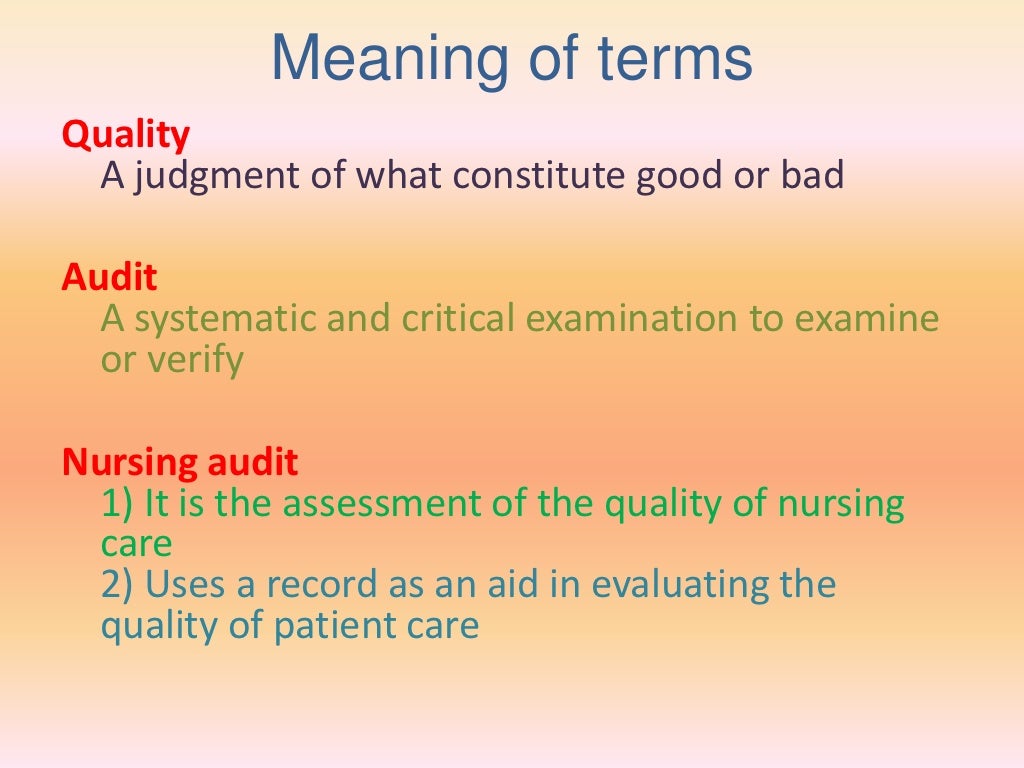 Meaning of terms

Quality
A judgment of what constitute good or bad

Audit
A systematic and critical examination to examine or verify

Nursing audit
1) It is the assessment of the quality of nursing care
2) Uses a record as an aid in evaluating the quality of patient care